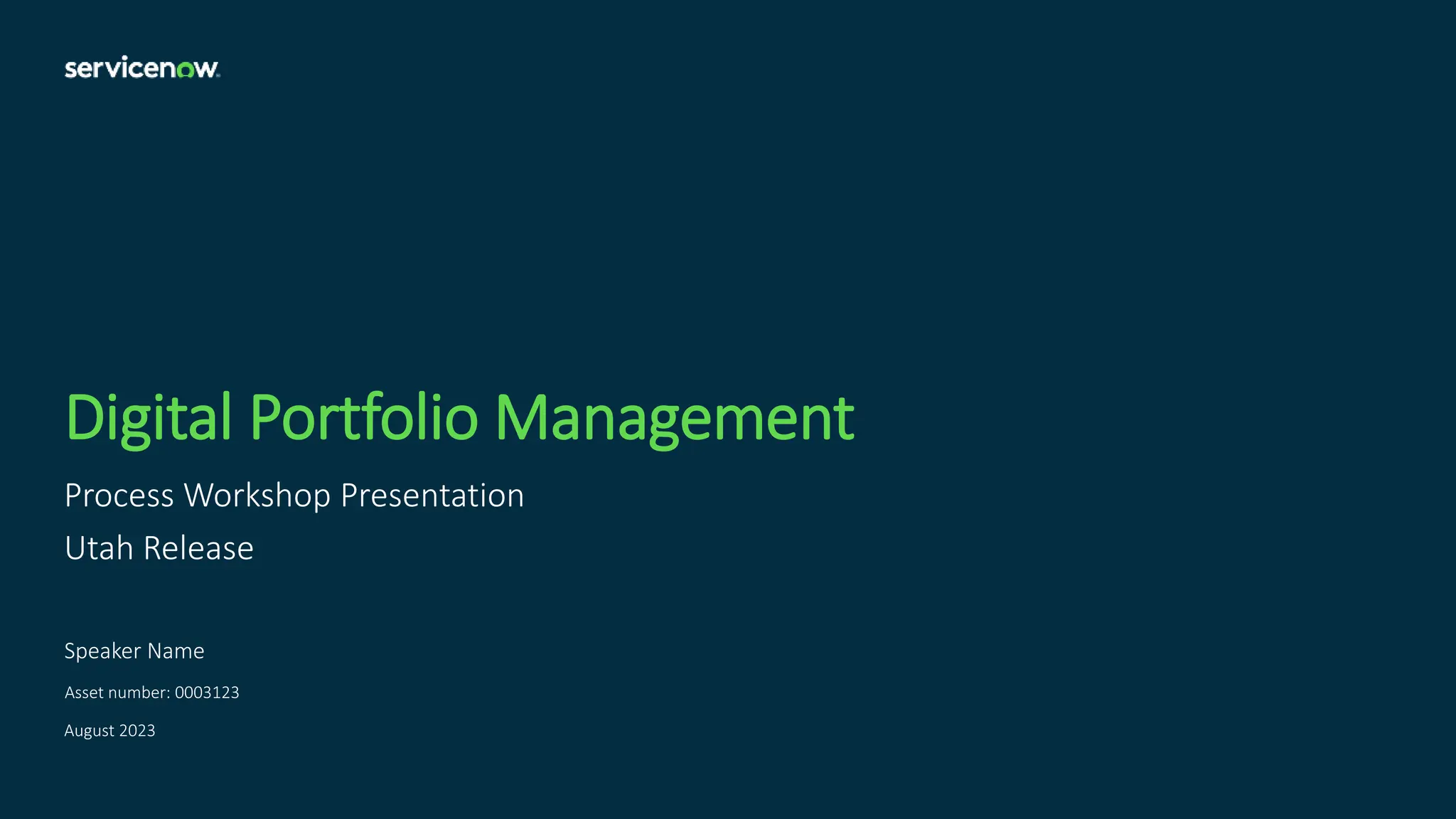 servicenow.

Digital Portfolio Management

Process Workshop Presentation

Utah Release

Speaker Name

Asset number: 0003123

August 2023